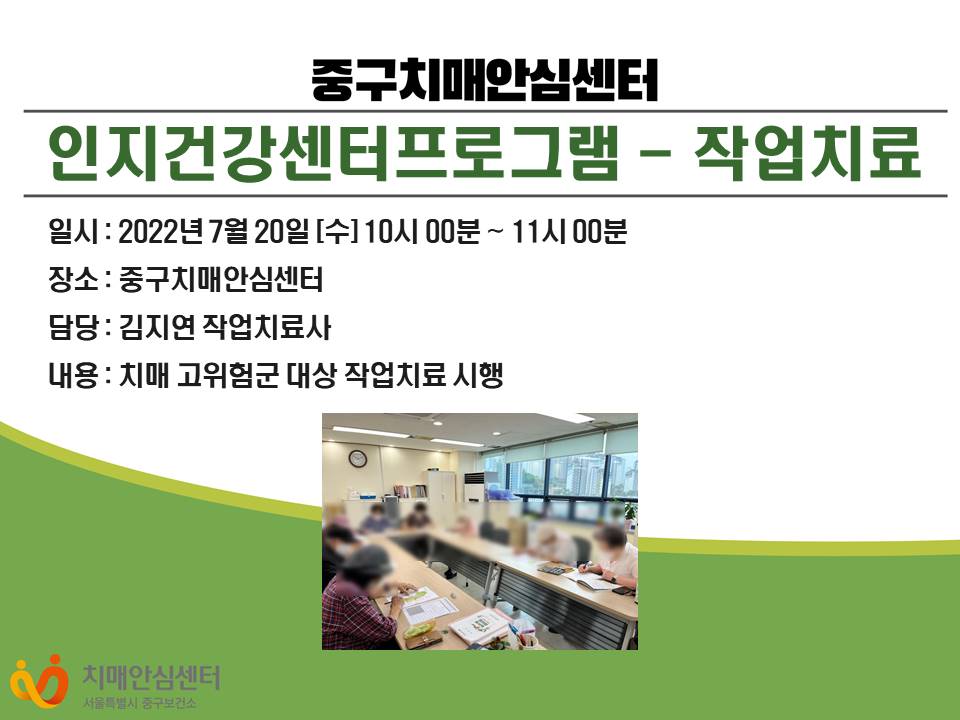 중구치매안심센터

인지건강센터프로그램 - 작업치료

일시 : 2022년 7월 20일 [수] 10시 00분 ~ 11시 00분

장소 : 중구치매안심센터

담당 : 김지연 작업치료사

내용 : 치매 고위험군 대상 작업치료 시행

치매안심센터
서울특별시 중구보건소